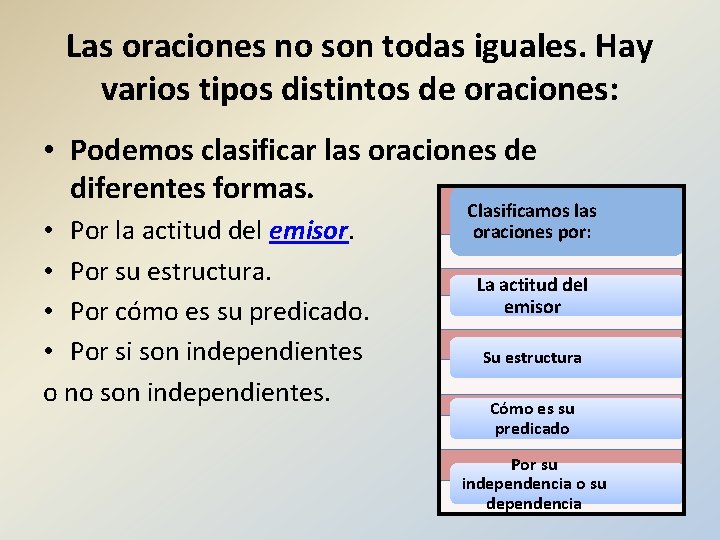 Las oraciones no son todas iguales. Hay varios tipos distintos de oraciones:

• Podemos clasificar las oraciones de diferentes formas.
• Por la actitud del emisor.
• Por su estructura.
• Por cómo es su predicado.
• Por si son independientes
o no son independientes.

Clasificamos las oraciones por:

La actitud del emisor

Su estructura

Cómo es su predicado

Por su independencia o su dependencia